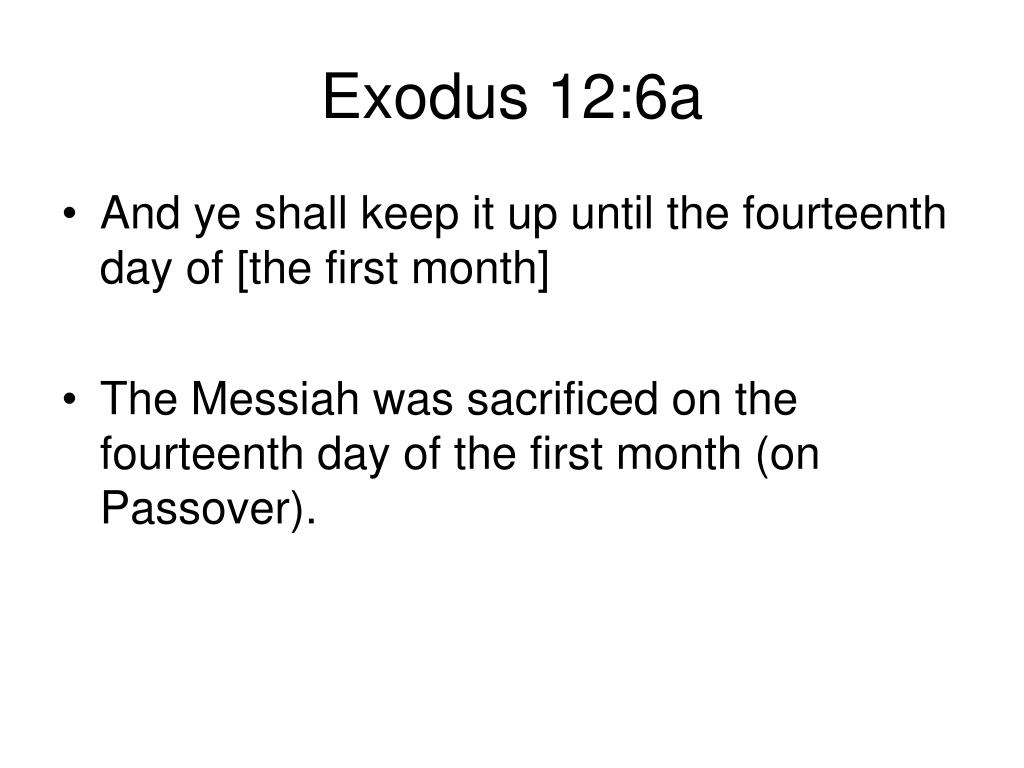 Exodus 12:6a

• And ye shall keep it up until the fourteenth day of [the first month]

• The Messiah was sacrificed on the fourteenth day of the first month (on Passover).